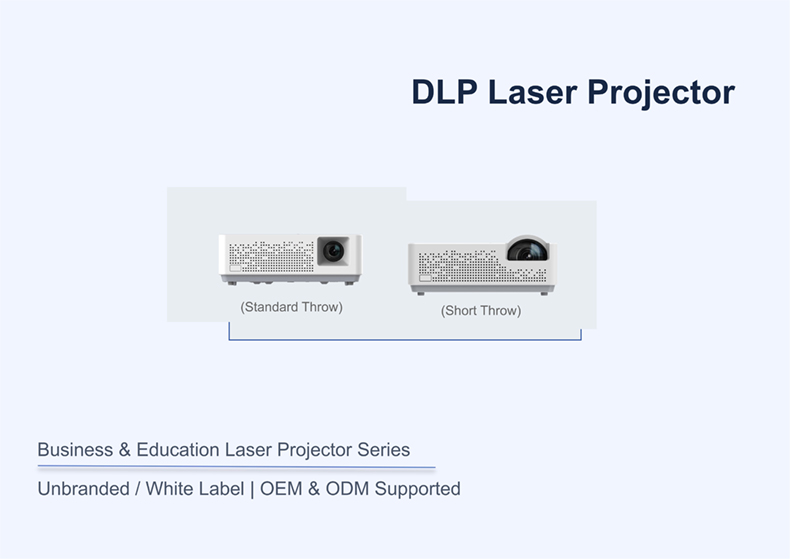 DLP Laser Projector

(Standard Throw)

(Short Throw)

Business & Education Laser Projector Series

Unbranded / White Label | OEM & ODM Supported